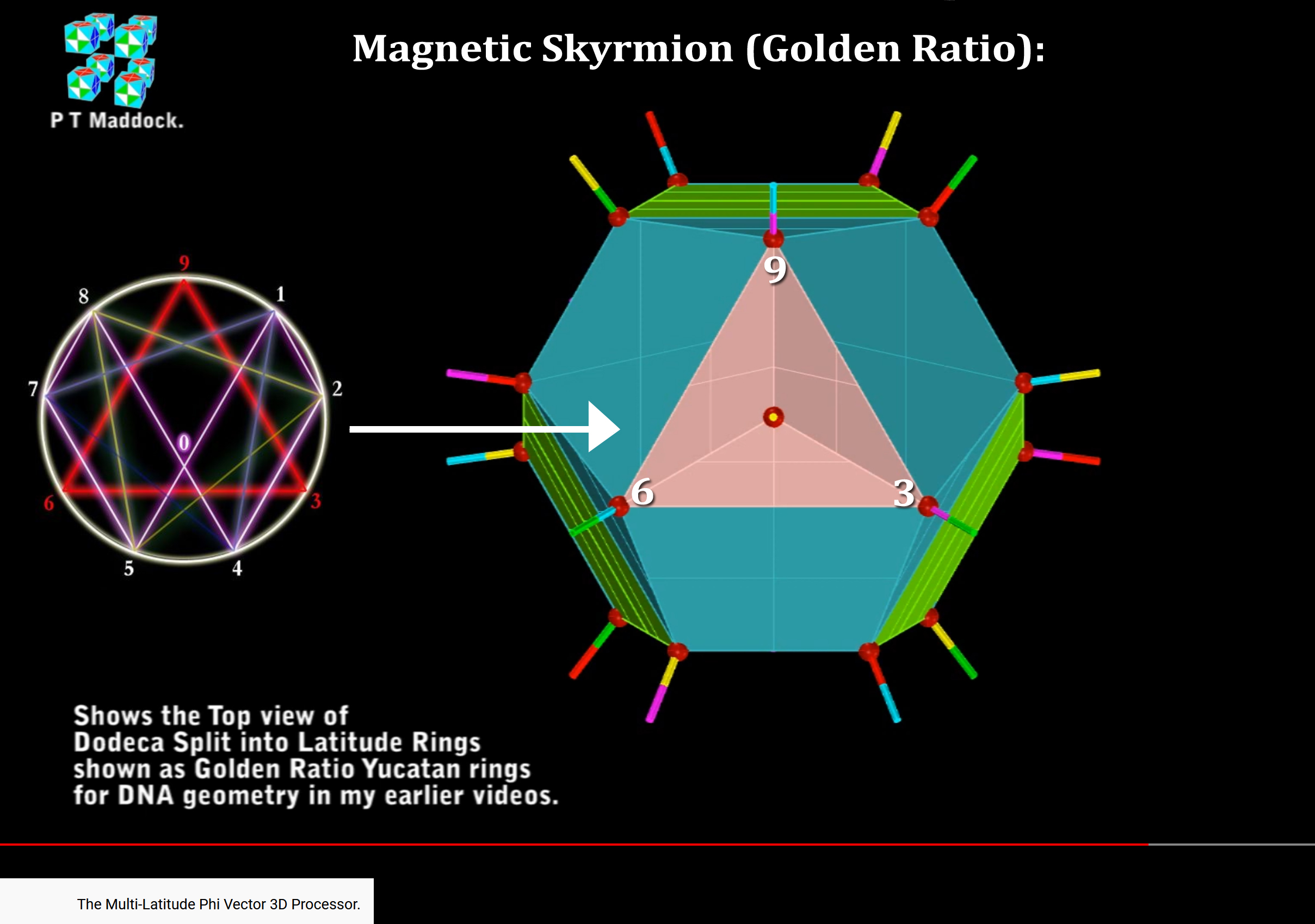 P T Maddock.

Magnetic Skyrmion (Golden Ratio):

9
8
1
7
2
0
6
3
5
4

9
6
3

Shows the Top view of Dodeca Split into Latitude Rings shown as Golden Ratio Yucatan rings for DNA geometry in my earlier videos.

The Multi-Latitude Phi Vector 3D Processor.